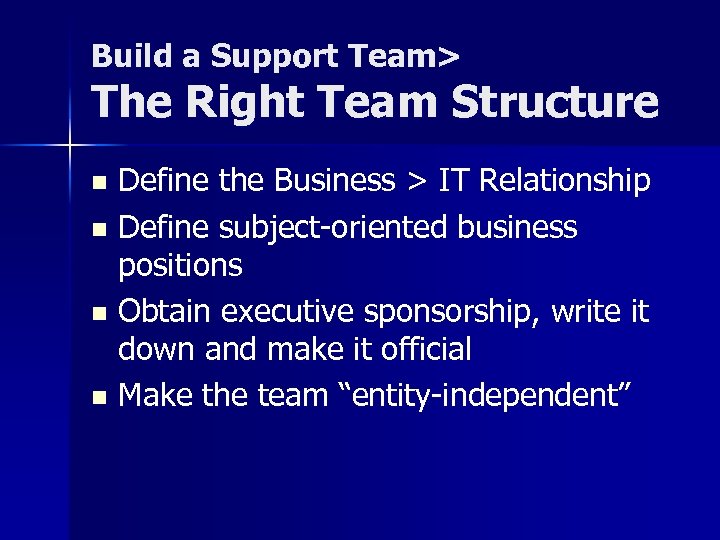 Build a Support Team>
The Right Team Structure

- Define the Business > IT Relationship
- Define subject-oriented business positions
- Obtain executive sponsorship, write it down and make it official
- Make the team “entity-independent”